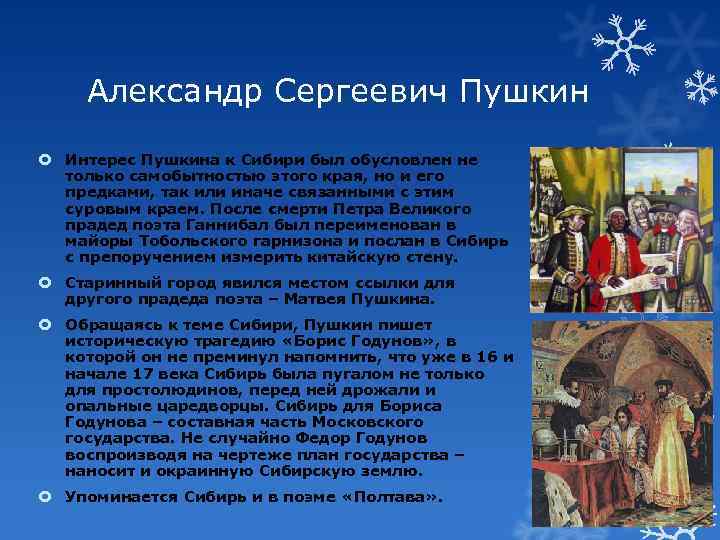 Александр Сергеевич Пушкин

Интерес Пушкина к Сибири был обусловлен не только самобытностью этого края, но и его предками, так или иначе связанными с этим суровым краем. После смерти Петра Великого прадед поэта Ганнибал был переименован в майоры Тобольского гарнизона и послан в Сибирь с препоручением измерить китайскую стену.

Старинный город явился местом ссылки для другого прадеда поэта – Матвея Пушкина.

Обращаясь к теме Сибири, Пушкин пишет историческую трагедию «Борис Годунов», в которой он не преминул напомнить, что уже в 16 и начале 17 века Сибирь была пугалом не только для простолюдинов, перед ней дрожали и опальные царедворцы. Сибирь для Бориса Годунова – составная часть Московского государства. Не случайно Федор Годунов воспроизводя на чертеже план государства – наносит и окраинную Сибирскую землю.

Упоминается Сибирь и в поэме «Полтава».